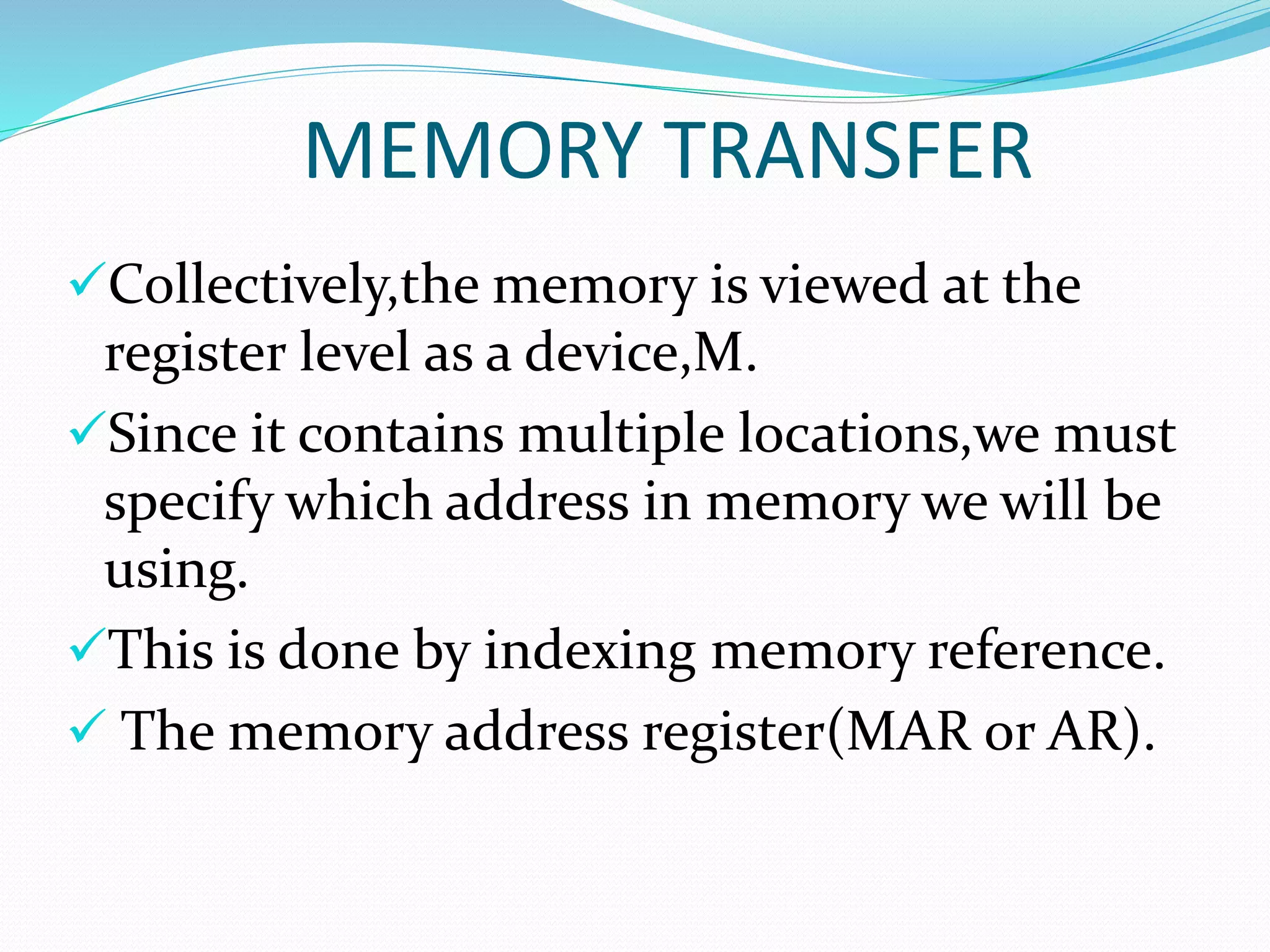 MEMORY TRANSFER

✓Collectively,the memory is viewed at the register level as a device,M.

✓Since it contains multiple locations,we must specify which address in memory we will be using.

✓This is done by indexing memory reference.

✓ The memory address register(MAR or AR).